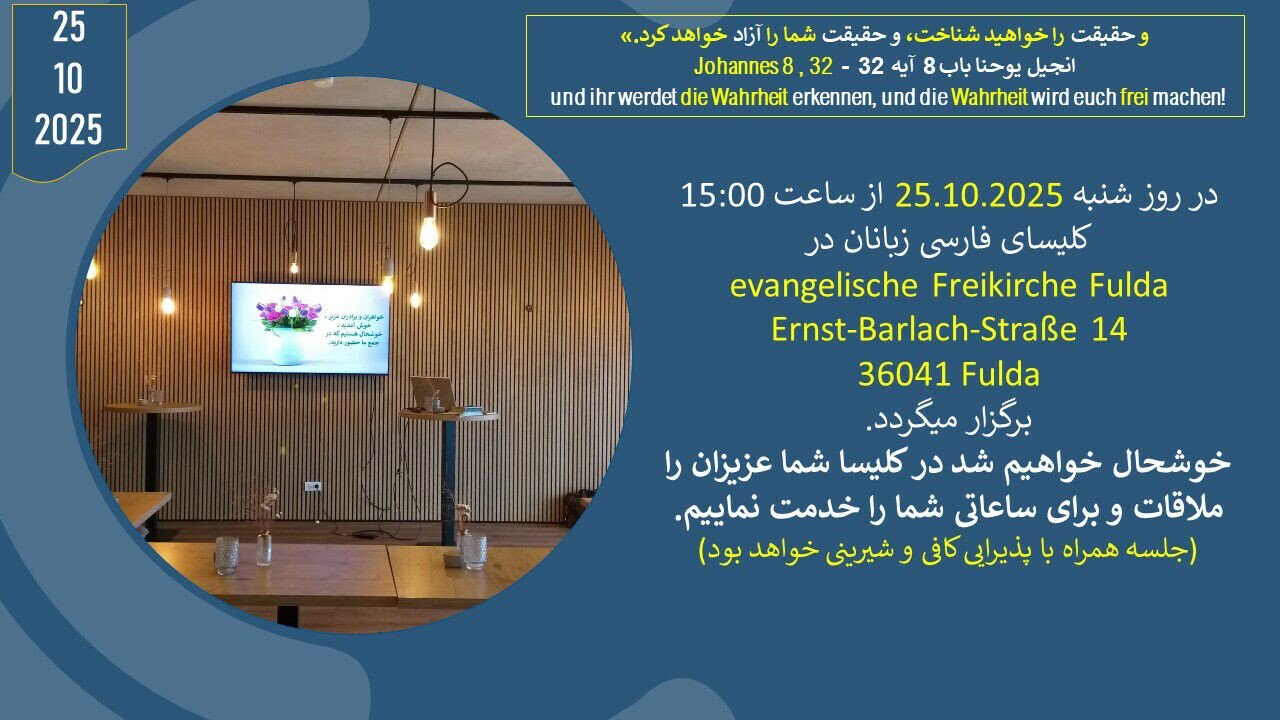 25
10
2025

و حقیقت را خواهید شناخت، و حقیقت شما را آزاد خواهد کرد.»
انجیل یوحنا باب 8 آیه 32 - Johannes 8 , 32
und ihr werdet die Wahrheit erkennen, und die Wahrheit wird euch frei machen!

خواهران و برادران عزیز، خوش آمدید. خوشحال هستیم که در جمع ما حضور دارید.

در روز شنبه 25.10.2025 از ساعت 15:00
کلیسای فارسی زبانان در
evangelische Freikirche Fulda
Ernst-Barlach-Straße 14
36041 Fulda
برگزار میگردد.
خوشحال خواهیم شد در کلیسا شما عزیزان را ملاقات و برای ساعاتی شما را خدمت نماییم.
(جلسه همراه با پذیرایی کافی و شیرینی خواهد بود)